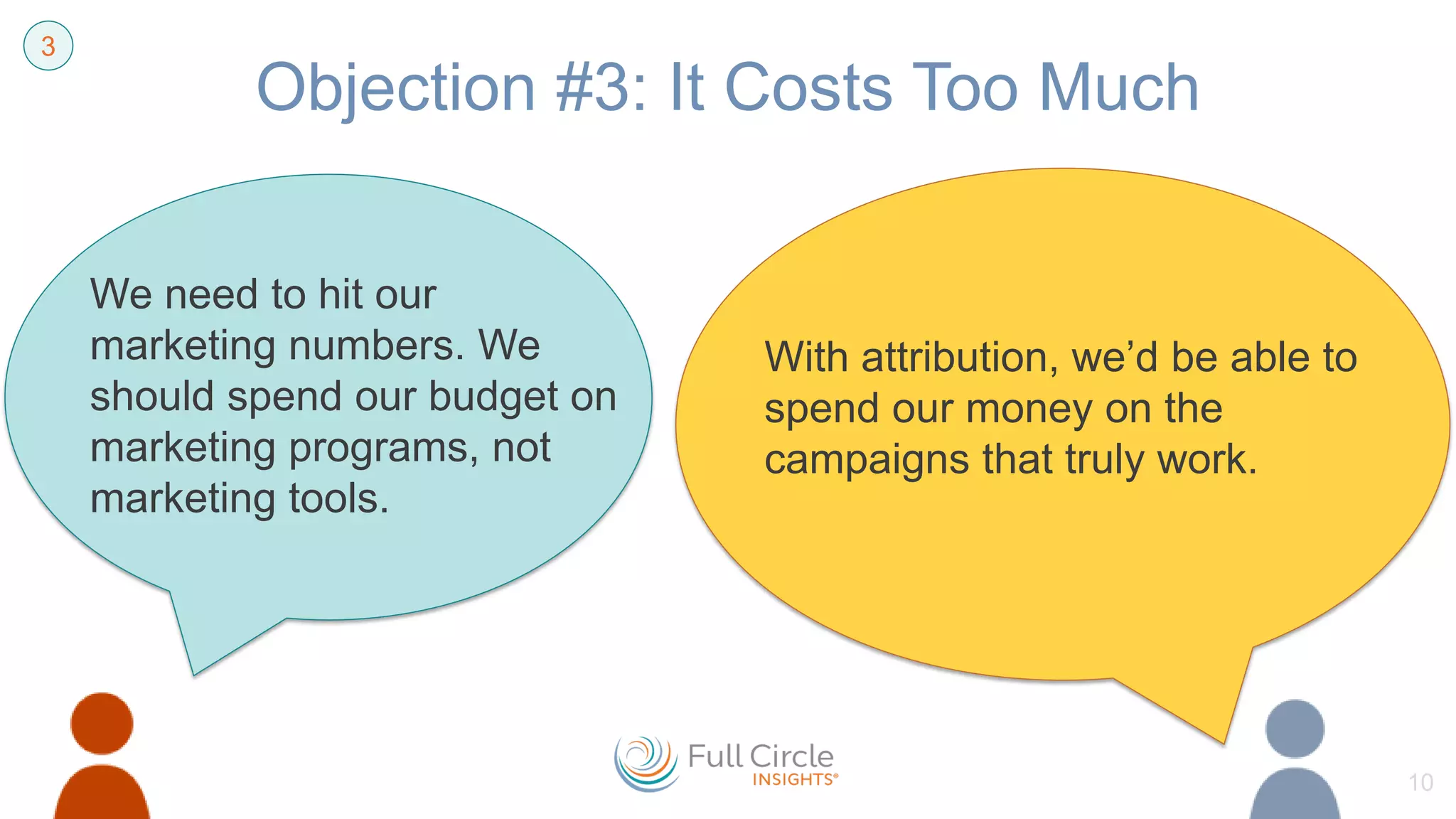 3

Objection #3: It Costs Too Much

We need to hit our marketing numbers. We should spend our budget on marketing programs, not marketing tools.

With attribution, we'd be able to spend our money on the campaigns that truly work.

Full Circle INSIGHTS®

10